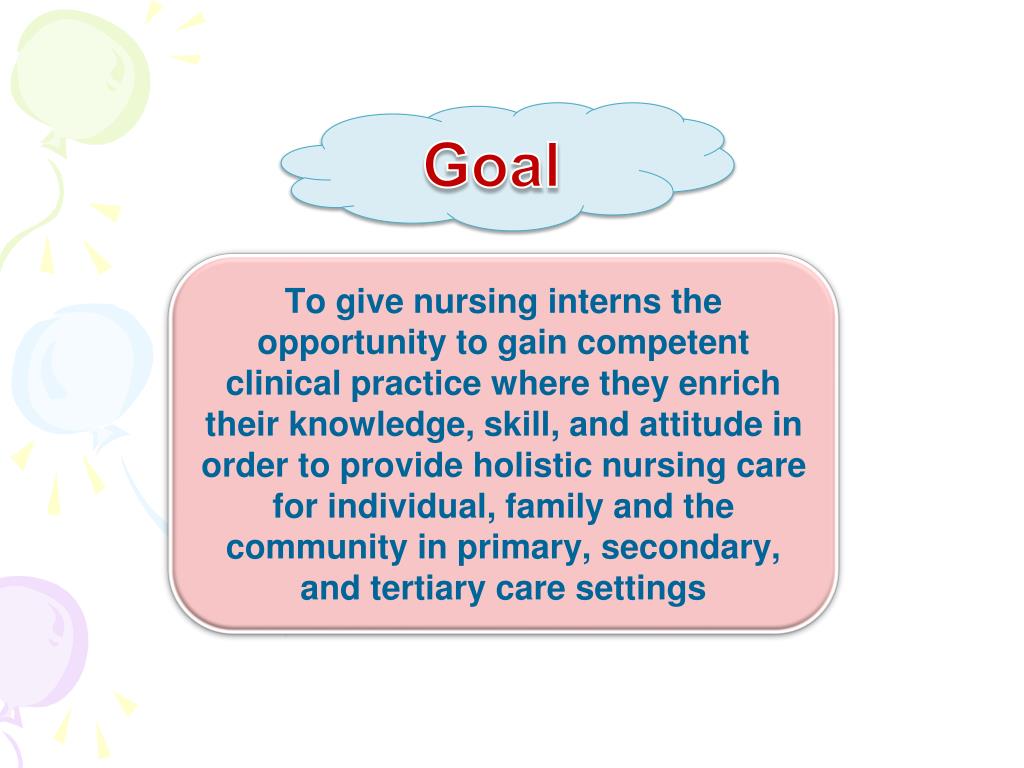 Goal

To give nursing interns the opportunity to gain competent clinical practice where they enrich their knowledge, skill, and attitude in order to provide holistic nursing care for individual, family and the community in primary, secondary, and tertiary care settings